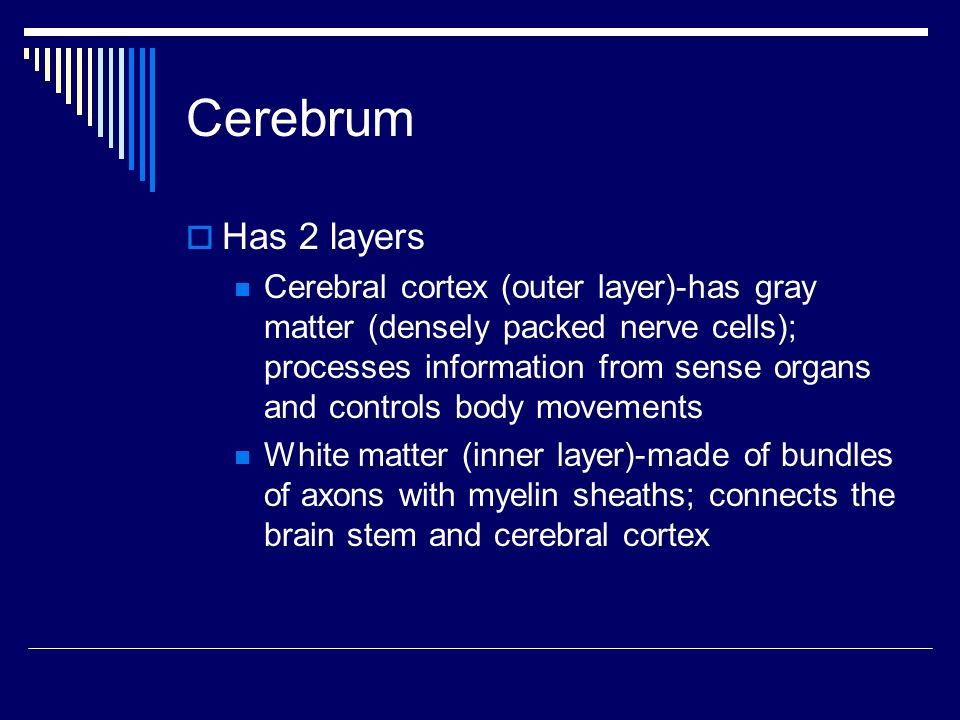 Cerebrum

Has 2 layers

Cerebral cortex (outer layer)-has gray matter (densely packed nerve cells); processes information from sense organs and controls body movements

White matter (inner layer)-made of bundles of axons with myelin sheaths; connects the brain stem and cerebral cortex